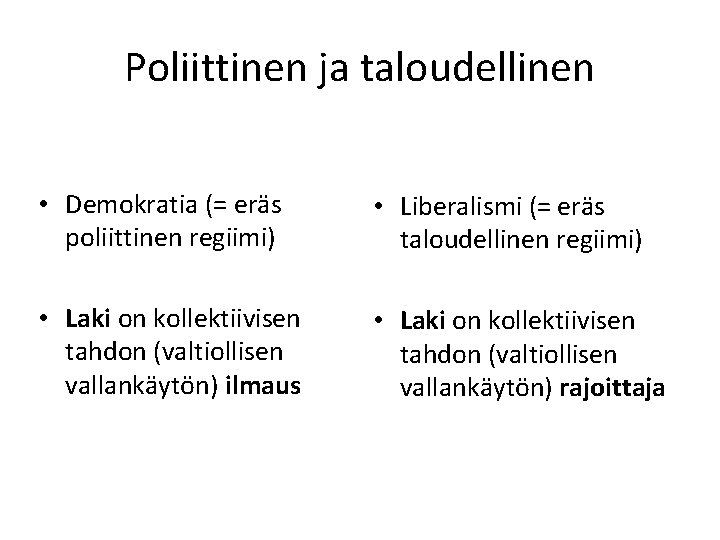 Poliittinen ja taloudellinen

• Demokratia (= eräs poliittinen regiimi)

• Laki on kollektiivisen tahdon (valtiollisen vallankäytön) ilmaus

• Liberalismi (= eräs taloudellinen regiimi)

• Laki on kollektiivisen tahdon (valtiollisen vallankäytön) rajoittaja